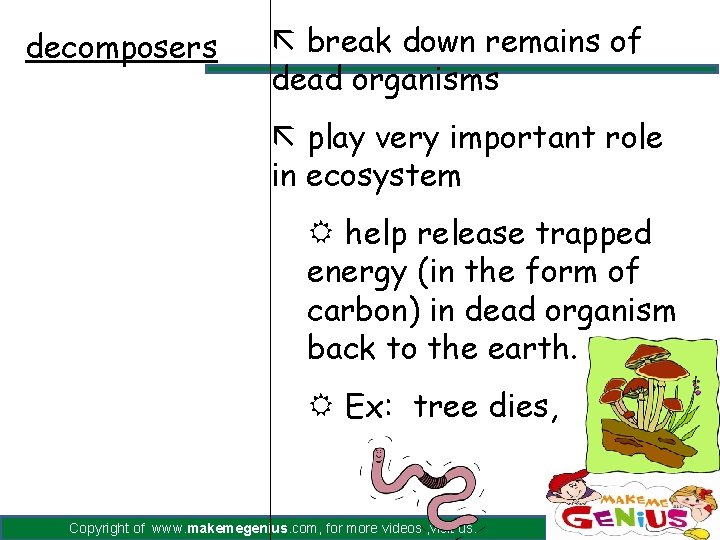 decomposers

↖ break down remains of dead organisms

↖ play very important role in ecosystem

☼ help release trapped energy (in the form of carbon) in dead organism back to the earth.

☼ Ex: tree dies,

Copyright of www.makemegenius.com, for more videos ,visit us.

MAKE ME GENIUS